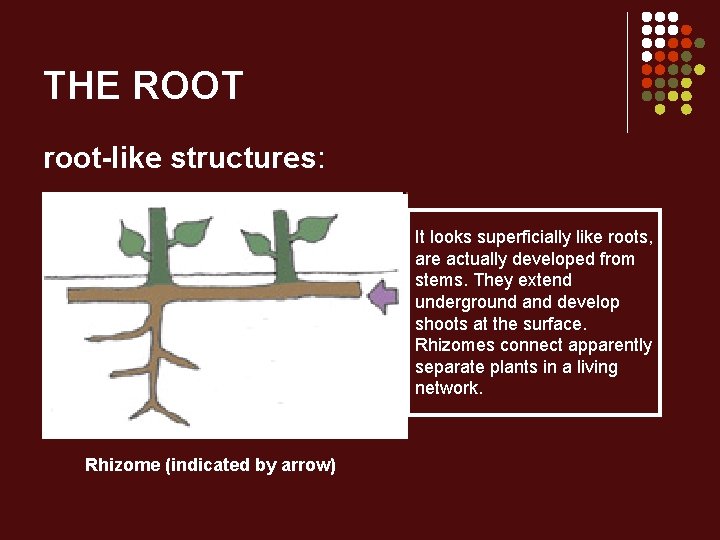 THE ROOT

root-like structures:

It looks superficially like roots, are actually developed from stems. They extend underground and develop shoots at the surface. Rhizomes connect apparently separate plants in a living network.

Rhizome (indicated by arrow)